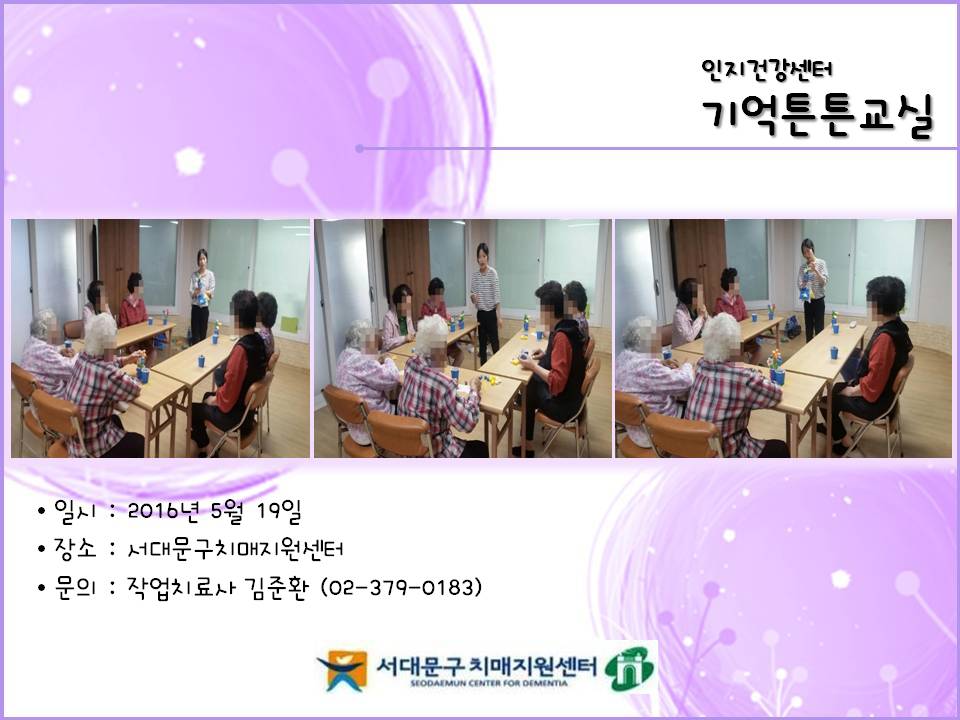 인지건강센터
기억튼튼교실

• 일시 : 2016년 5월 19일
• 장소 : 서대문구치매지원센터
• 문의 : 작업치료사 김준환 (02-379-0183)

서대문구 치매지원센터
SEODAEMUN CENTER FOR DEMENTIA